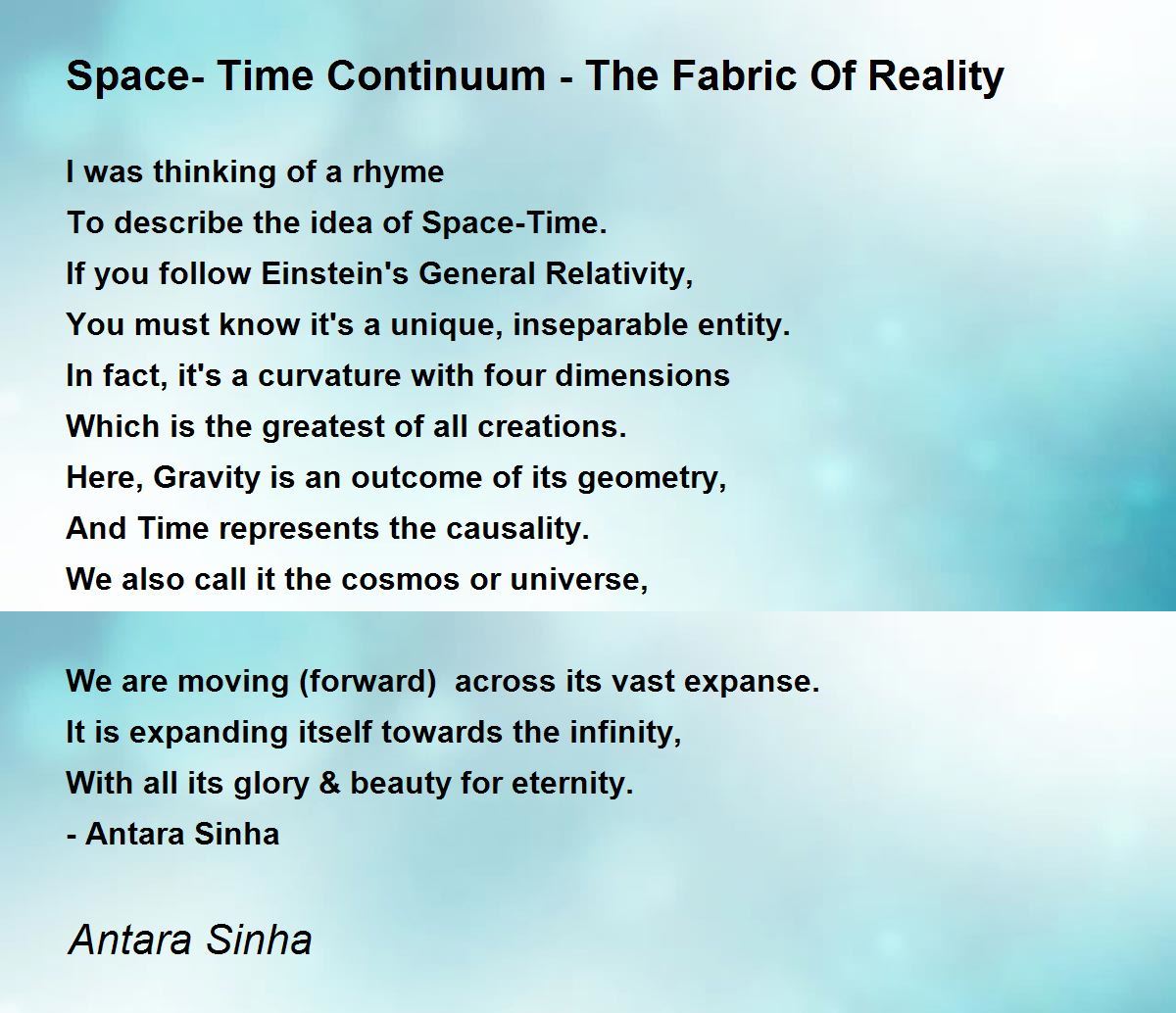 Space- Time Continuum - The Fabric Of Reality

I was thinking of a rhyme
To describe the idea of Space-Time.
If you follow Einstein's General Relativity,
You must know it's a unique, inseparable entity.
In fact, it's a curvature with four dimensions
Which is the greatest of all creations.
Here, Gravity is an outcome of its geometry,
And Time represents the causality.
We also call it the cosmos or universe,

We are moving (forward)  across its vast expanse.
It is expanding itself towards the infinity,
With all its glory & beauty for eternity.
- Antara Sinha

Antara Sinha